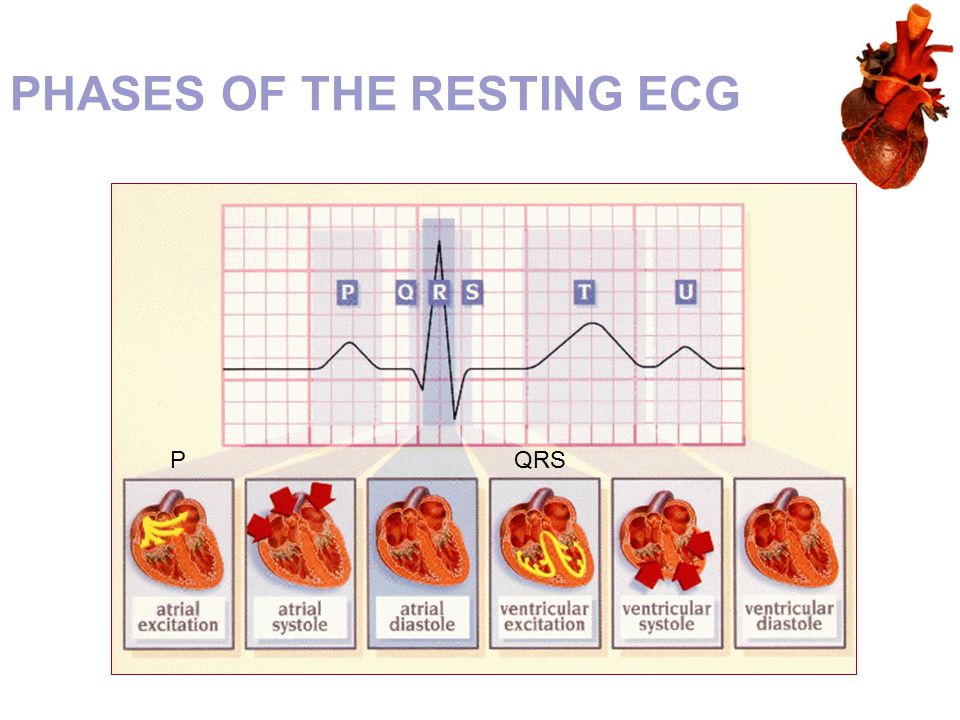 PHASES OF THE RESTING ECG

P Q R S T U

P

QRS

atrial excitation

atrial systole

atrial diastole

ventricular excitation

ventricular systole

ventricular diastole